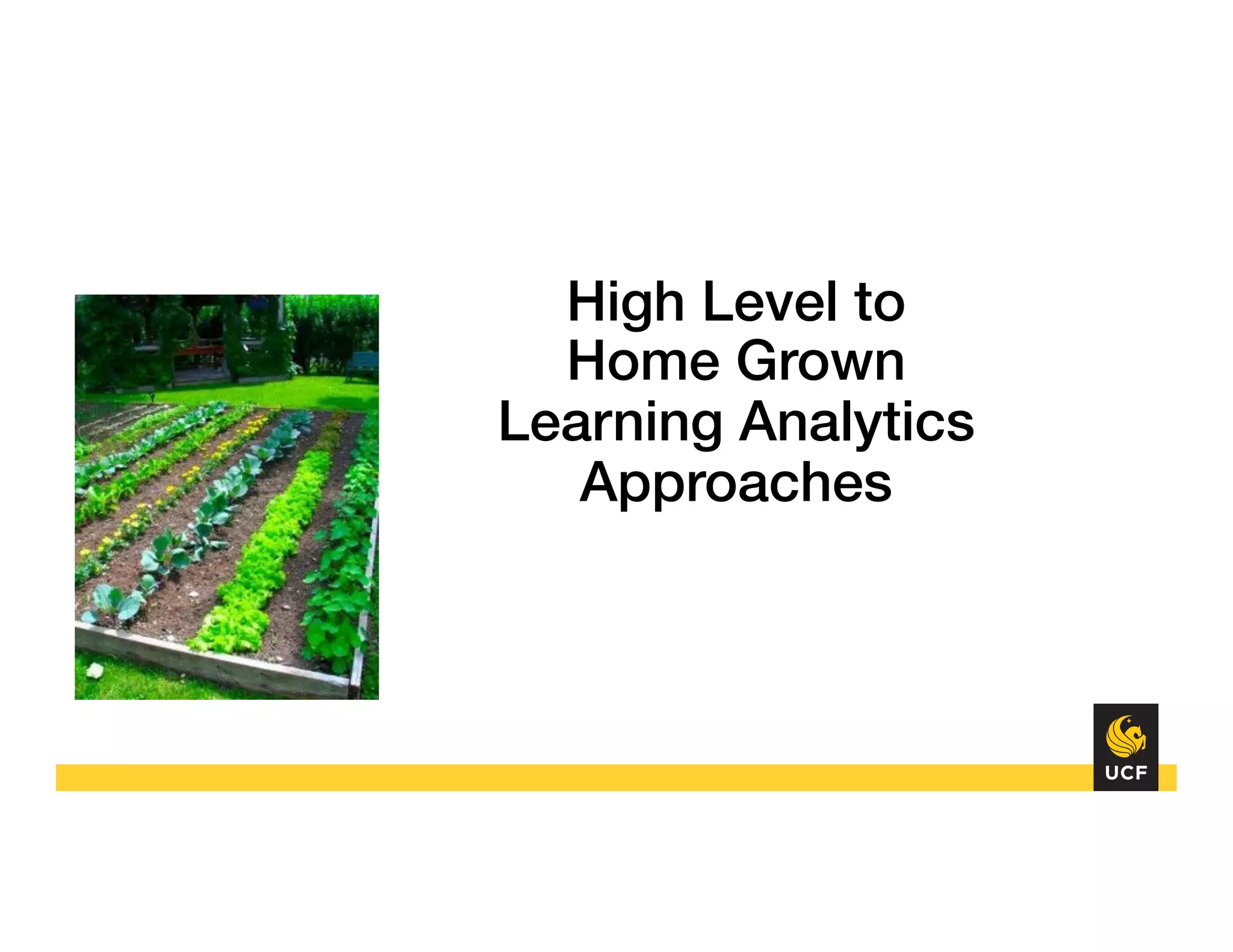 High Level to
Home Grown
Learning Analytics
Approaches

UCF